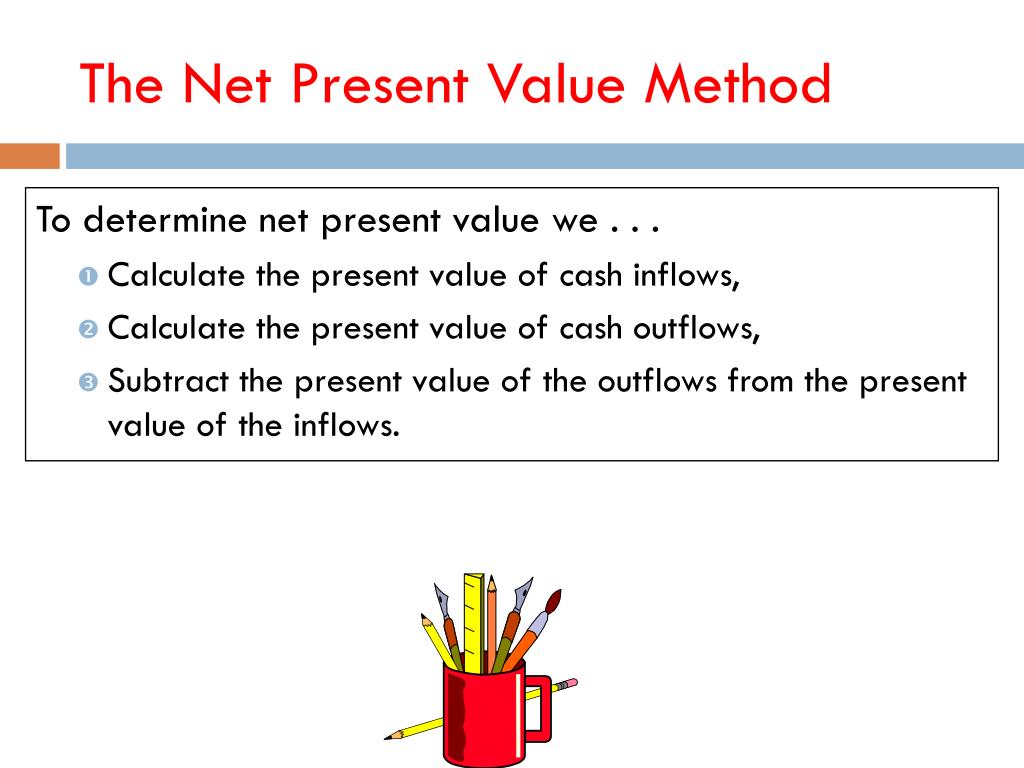 The Net Present Value Method

To determine net present value we . . .

❶ Calculate the present value of cash inflows,

❷ Calculate the present value of cash outflows,

❸ Subtract the present value of the outflows from the present value of the inflows.